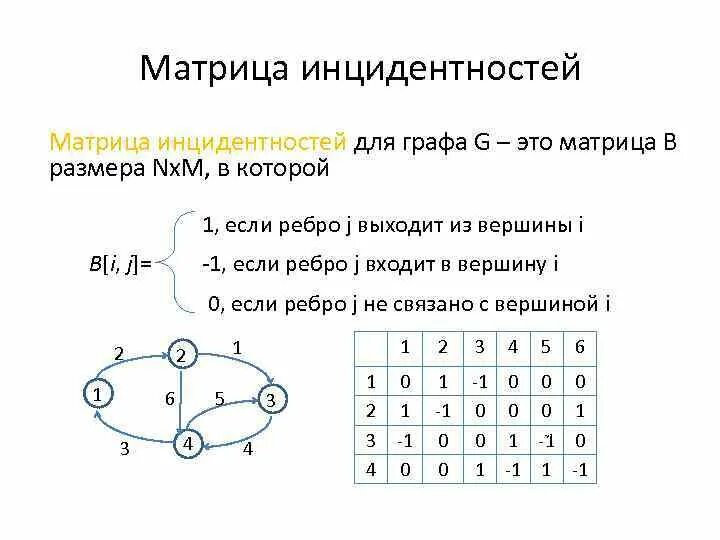 Матрица инцидентностей

Матрица инцидентностей для графа G – это матрица B размера NxM, в которой

$B[i, j]=$ 1, если ребро j выходит из вершины i
-1, если ребро j входит в вершину i
0, если ребро j не связано с вершиной i

2
2
1
1
6
5
3
3
4
4

| | 1 | 2 | 3 | 4 | 5 | 6 |
|---|---|---|---|---|---|---|
| 1 | 0 | 1 | -1 | 0 | 0 | 0 |
| 2 | 1 | -1 | 0 | 0 | 0 | 1 |
| 3 | -1 | 0 | 0 | 1 | -1 | 0 |
| 4 | 0 | 0 | 1 | -1 | 1 | -1 |